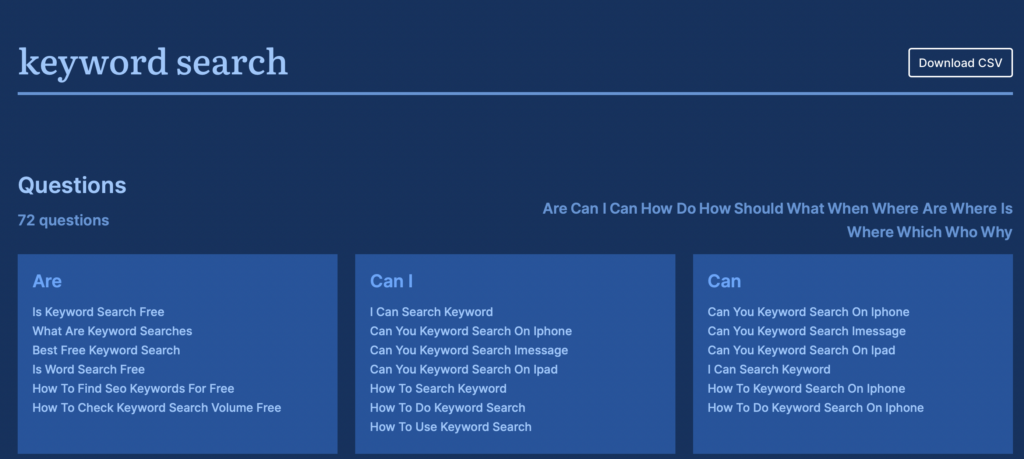 keyword search

Download CSV

Questions

72 questions

Are Can I Can How Do How Should What When Where Are Where Is Where Which Who Why

Are

Is Keyword Search Free
What Are Keyword Searches
Best Free Keyword Search
Is Word Search Free
How To Find Seo Keywords For Free
How To Check Keyword Search Volume Free

Can I

I Can Search Keyword
Can You Keyword Search On Iphone
Can You Keyword Search Imessage
Can You Keyword Search On Ipad
How To Search Keyword
How To Do Keyword Search
How To Use Keyword Search

Can

Can You Keyword Search On Iphone
Can You Keyword Search Imessage
Can You Keyword Search On Ipad
I Can Search Keyword
How To Keyword Search On Iphone
How To Do Keyword Search On Iphone